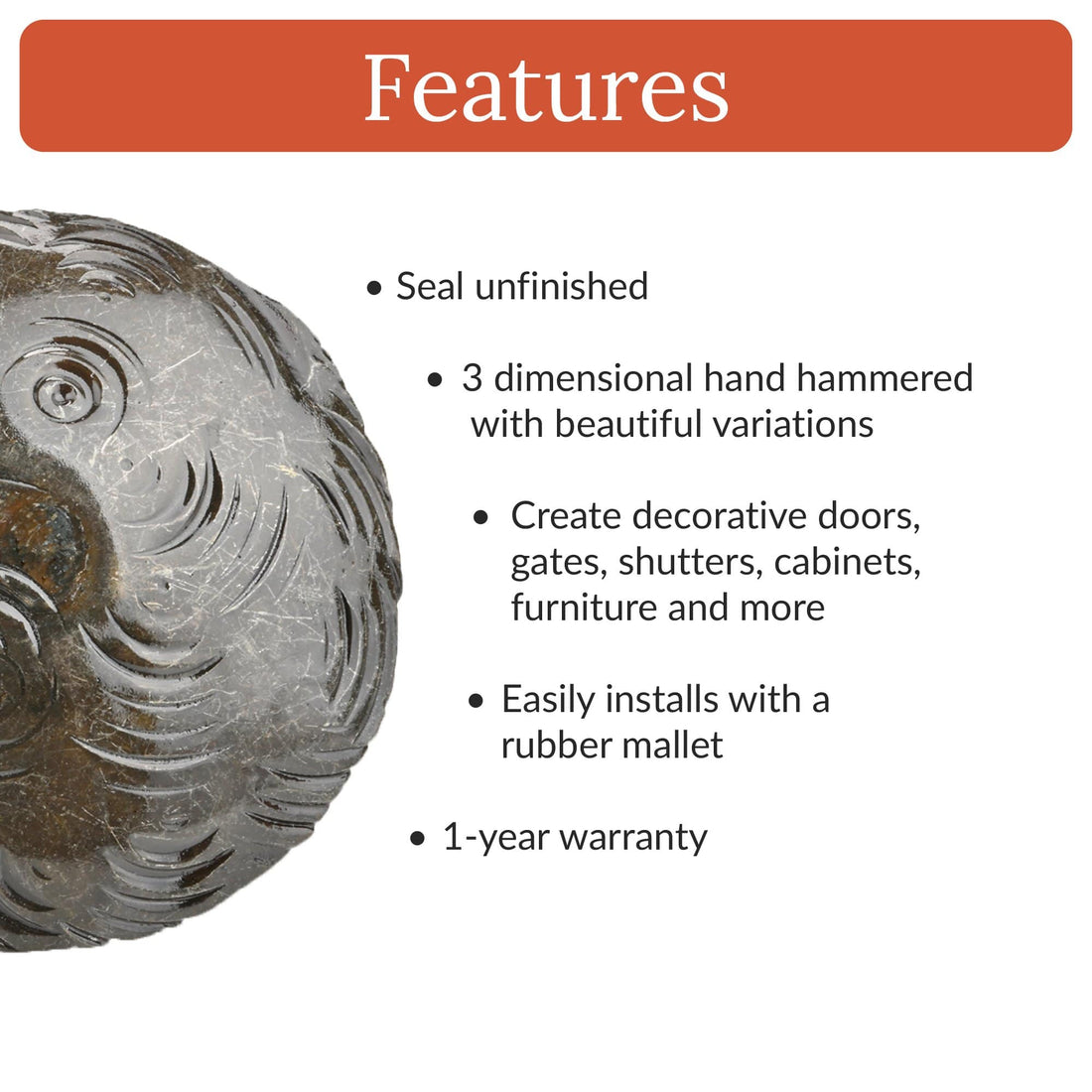 Features

• Seal unfinished

• 3 dimensional hand hammered with beautiful variations

• Create decorative doors, gates, shutters, cabinets, furniture and more

• Easily installs with a rubber mallet

• 1-year warranty